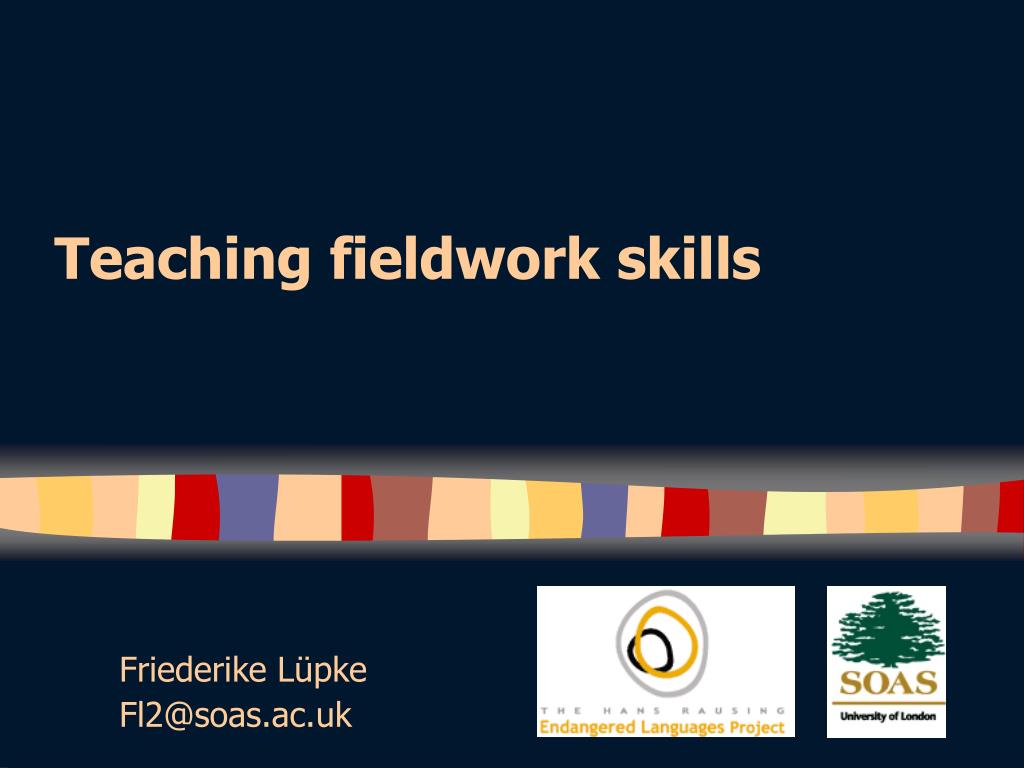 Teaching fieldwork skills

Friederike Lüpke
Fl2@soas.ac.uk

THE HANS RAUSING
Endangered Languages Project

SOAS
University of London